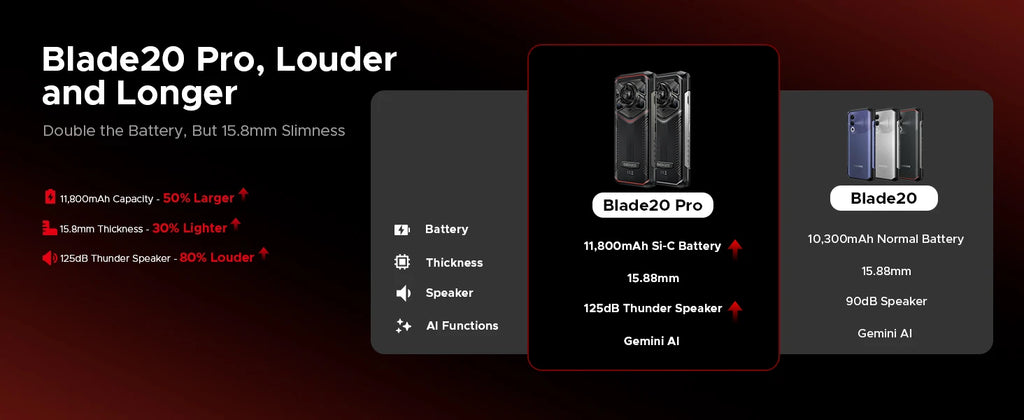 Blade20 Pro, Louder and Longer

Double the Battery, But 15.8mm Slimness

11,800mAh Capacity - 50% Larger

15.8mm Thickness - 30% Lighter

125dB Thunder Speaker - 80% Louder

| | Blade20 Pro | Blade20 |
|---|---|---|
| Battery | 11,800mAh Si-C Battery | 10,300mAh Normal Battery |
| Thickness | 15.88mm | 15.88mm |
| Speaker | 125dB Thunder Speaker | 90dB Speaker |
| AI Functions | Gemini AI | Gemini AI |